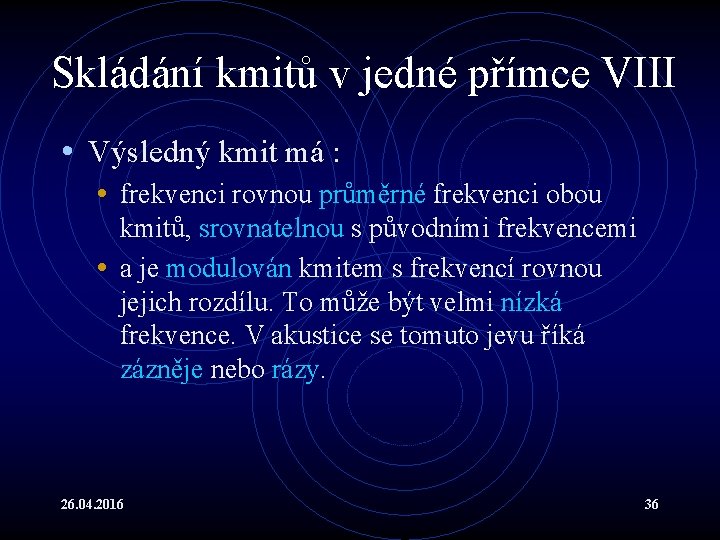 Skládání kmitů v jedné přímce VIII

• Výsledný kmit má :
  • frekvenci rovnou průměrné frekvenci obou kmitů, srovnatelnou s původními frekvencemi
  • a je modulován kmitem s frekvencí rovnou jejich rozdílu. To může být velmi nízká frekvence. V akustice se tomuto jevu říká zázněje nebo rázy.

26.04.2016

36